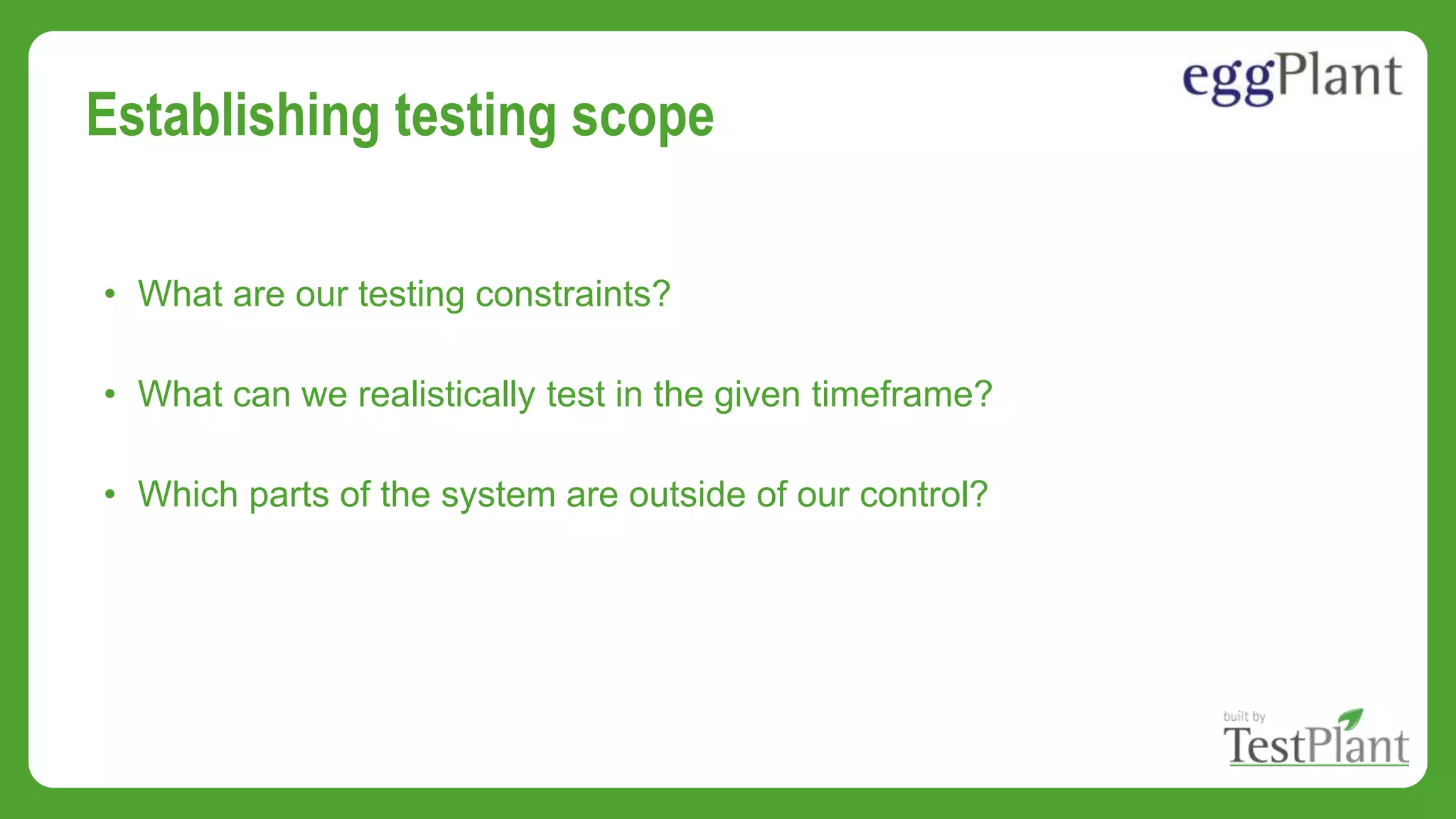 eggPlant

Establishing testing scope

• What are our testing constraints?

• What can we realistically test in the given timeframe?

• Which parts of the system are outside of our control?

built by
TestPlant